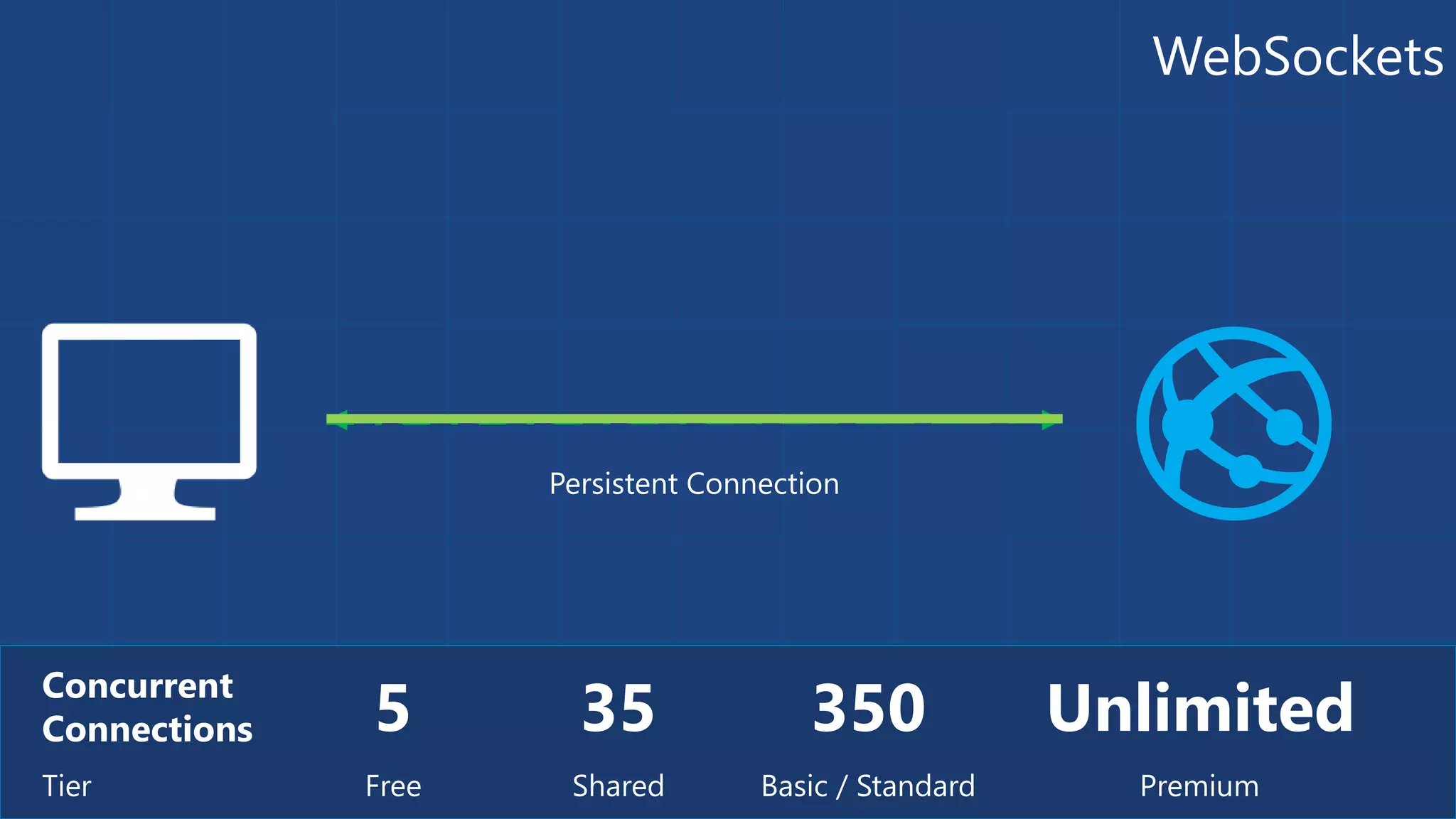 WebSockets

Persistent Connection

| Concurrent Connections | 5 | 35 | 350 | Unlimited |
|---|---|---|---|---|
| Tier | Free | Shared | Basic / Standard | Premium |